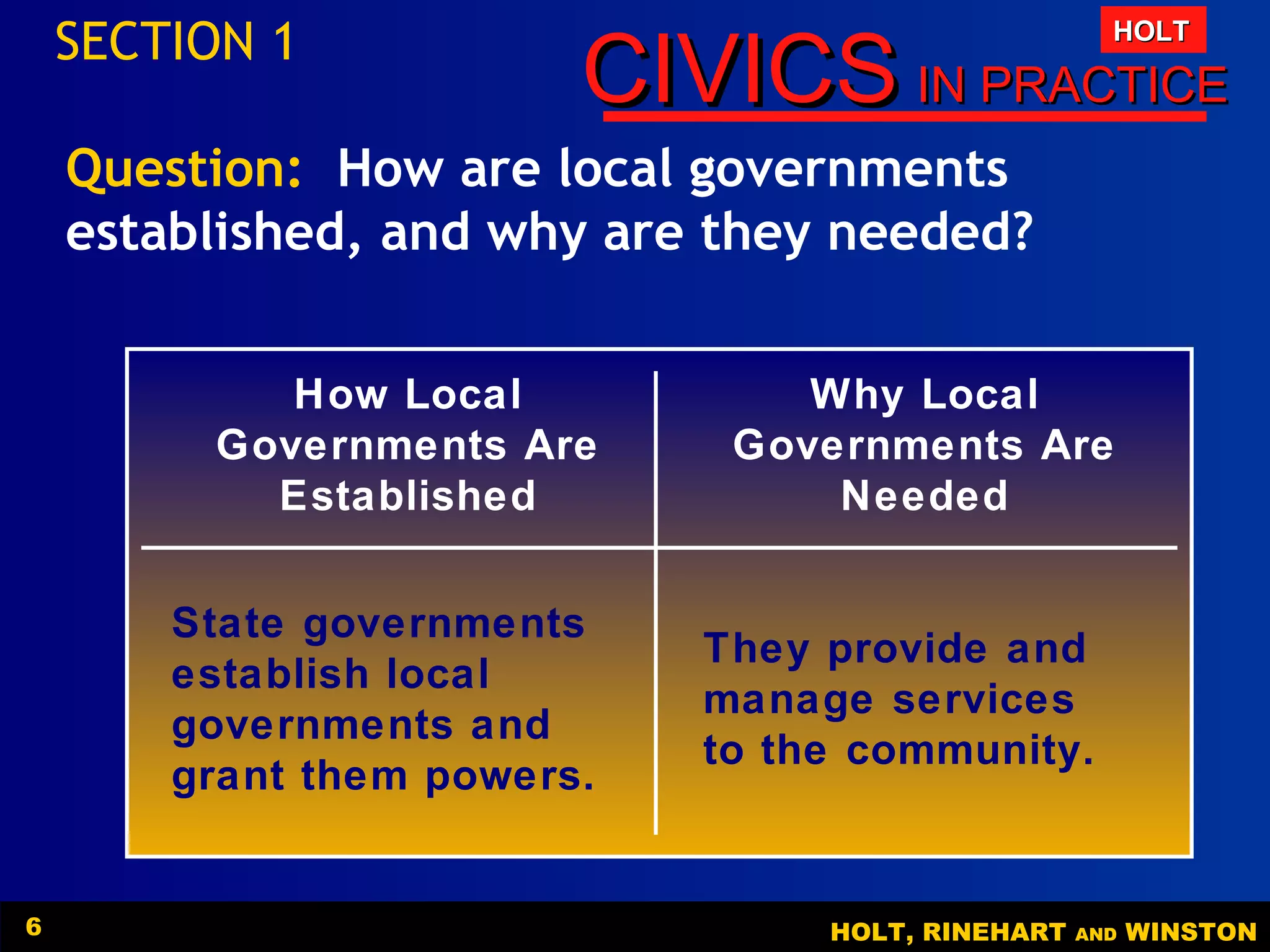 SECTION 1

HOLT

CIVICS IN PRACTICE

Question: How are local governments established, and why are they needed?

| How Local Governments Are Established | Why Local Governments Are Needed |
|---|---|
| State governments establish local governments and grant them powers. | They provide and manage services to the community. |

6

HOLT, RINEHART AND WINSTON